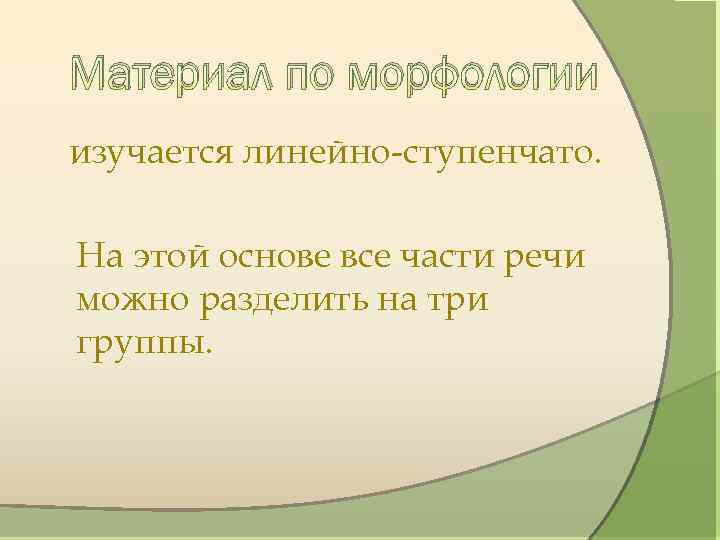 Материал по морфологии

изучается линейно-ступенчато.

На этой основе все части речи можно разделить на три группы.